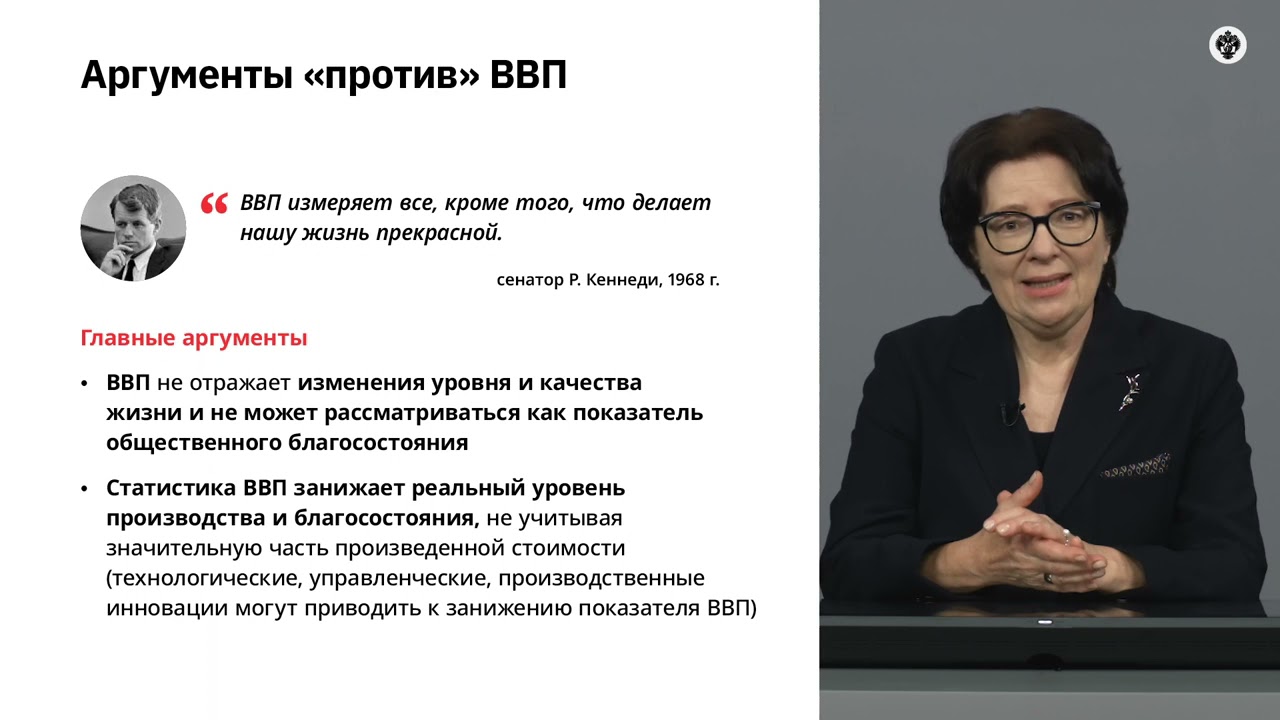 Аргументы «против» ВВП

“ ВВП измеряет все, кроме того, что делает нашу жизнь прекрасной.

сенатор Р. Кеннеди, 1968 г.

Главные аргументы

• ВВП не отражает изменения уровня и качества жизни и не может рассматриваться как показатель общественного благосостояния

• Статистика ВВП занижает реальный уровень производства и благосостояния, не учитывая значительную часть произведенной стоимости (технологические, управленческие, производственные инновации могут приводить к занижению показателя ВВП)